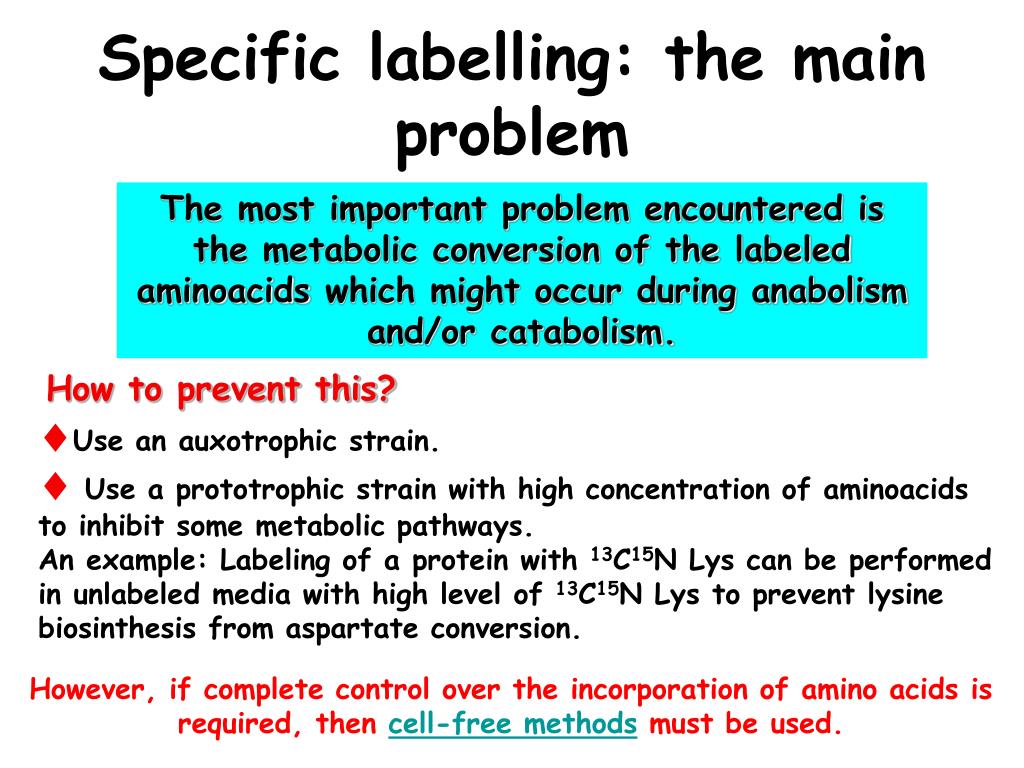 Specific labelling: the main problem

The most important problem encountered is the metabolic conversion of the labeled aminoacids which might occur during anabolism and/or catabolism.

How to prevent this?

♦Use an auxotrophic strain.

♦ Use a prototrophic strain with high concentration of aminoacids to inhibit some metabolic pathways.
An example: Labeling of a protein with $^{13}C^{15}N$ Lys can be performed in unlabeled media with high level of $^{13}C^{15}N$ Lys to prevent lysine biosinthesis from aspartate conversion.

However, if complete control over the incorporation of amino acids is required, then cell-free methods must be used.